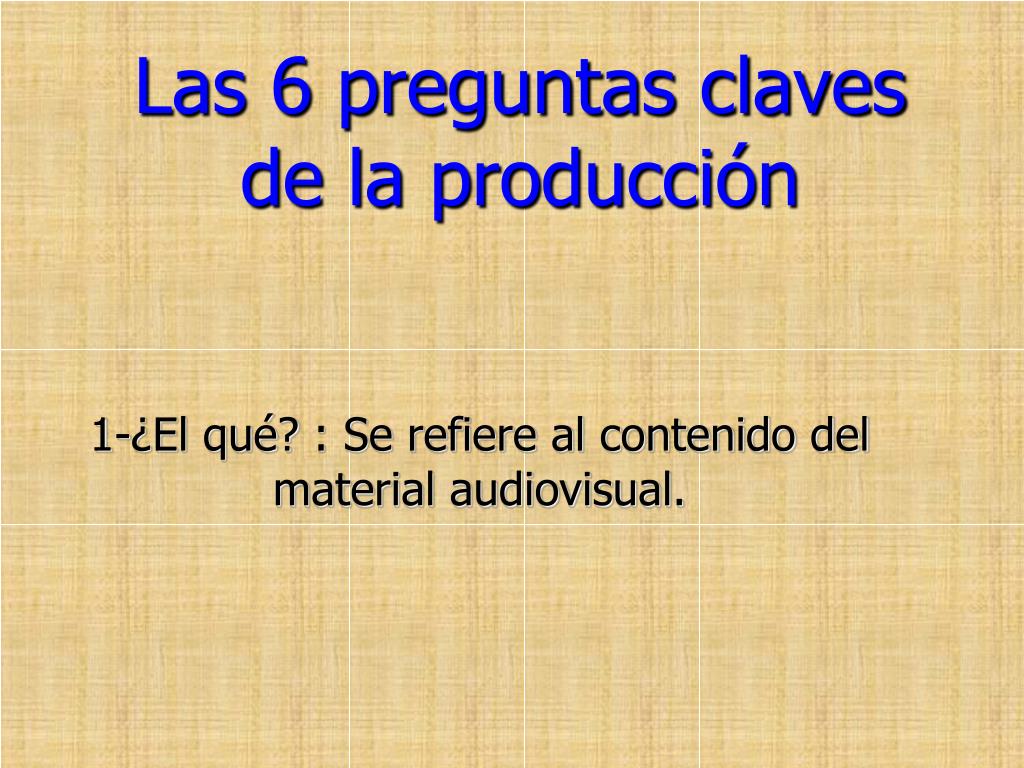 Las 6 preguntas claves de la producción

1-¿El qué? : Se refiere al contenido del material audiovisual.